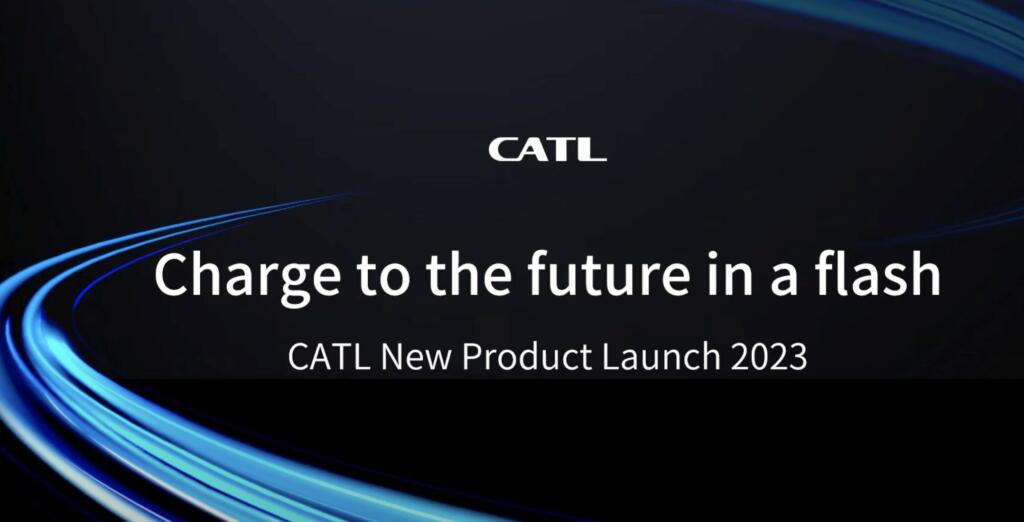 CATL

Charge to the future in a flash

CATL New Product Launch 2023